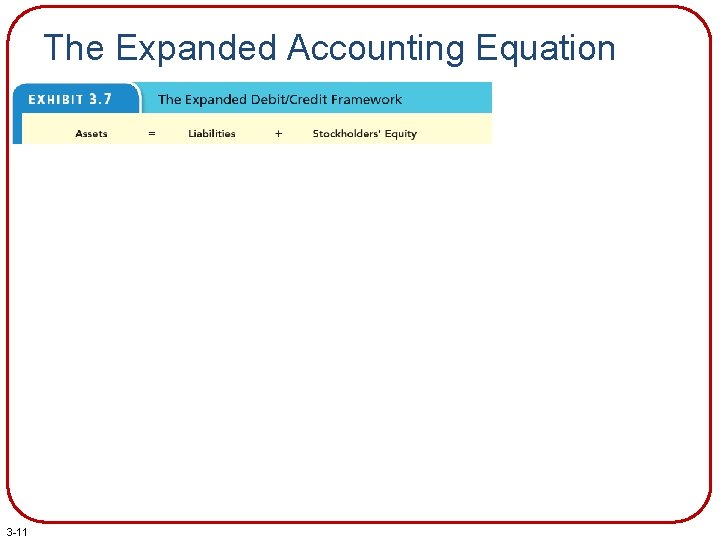 The Expanded Accounting Equation

EXHIBIT 3.7 The Expanded Debit/Credit Framework

Assets = Liabilities + Stockholders' Equity

3-11